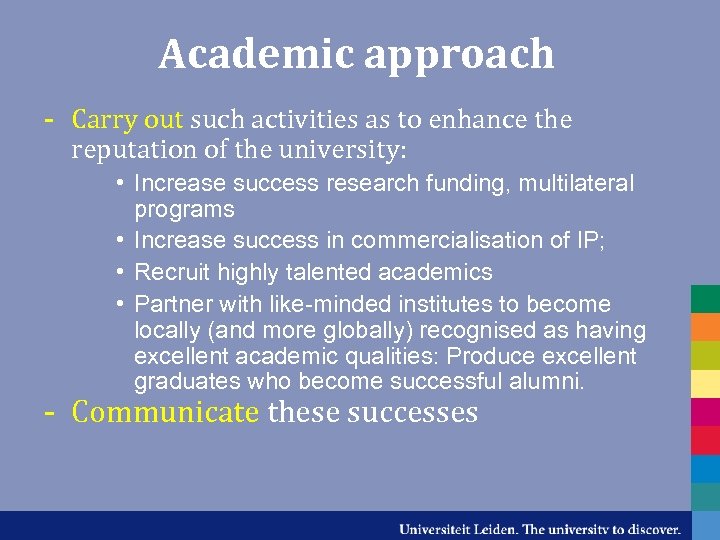 Academic approach

- Carry out such activities as to enhance the reputation of the university:

• Increase success research funding, multilateral programs
• Increase success in commercialisation of IP;
• Recruit highly talented academics
• Partner with like-minded institutes to become locally (and more globally) recognised as having excellent academic qualities: Produce excellent graduates who become successful alumni.

- Communicate these successes

Universiteit Leiden. The university to discover.